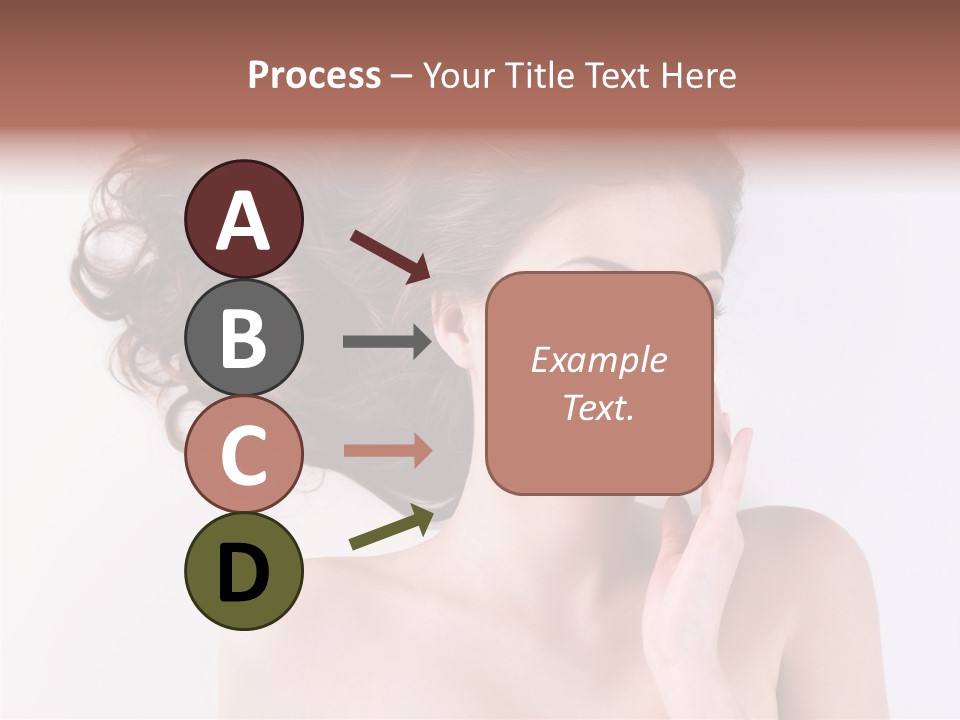 Process – Your Title Text Here

A

B

C

D

Example Text.